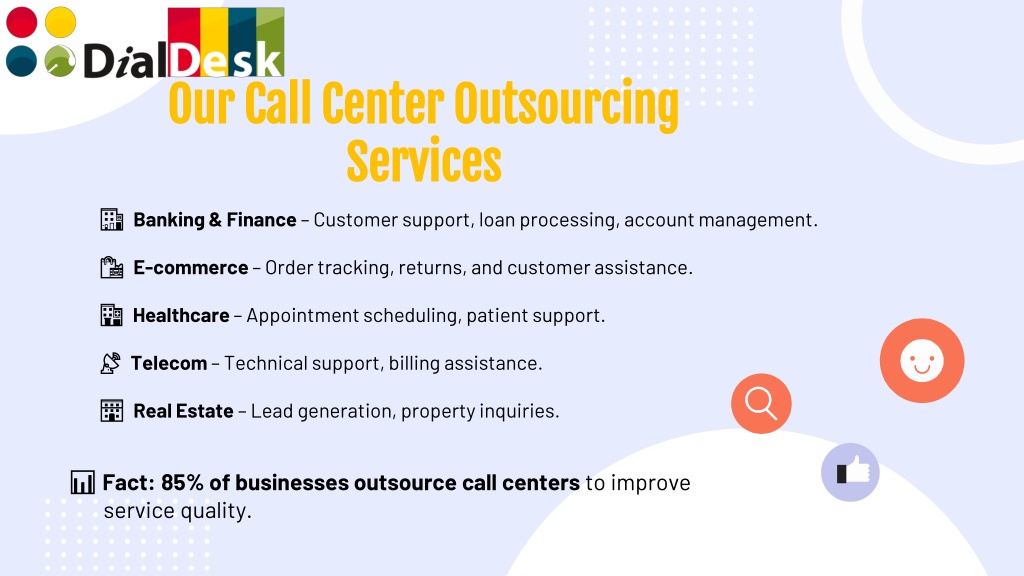 DialDesk

Our Call Center Outsourcing Services

Banking & Finance – Customer support, loan processing, account management.

E-commerce – Order tracking, returns, and customer assistance.

Healthcare – Appointment scheduling, patient support.

Telecom – Technical support, billing assistance.

Real Estate – Lead generation, property inquiries.

Fact: 85% of businesses outsource call centers to improve service quality.